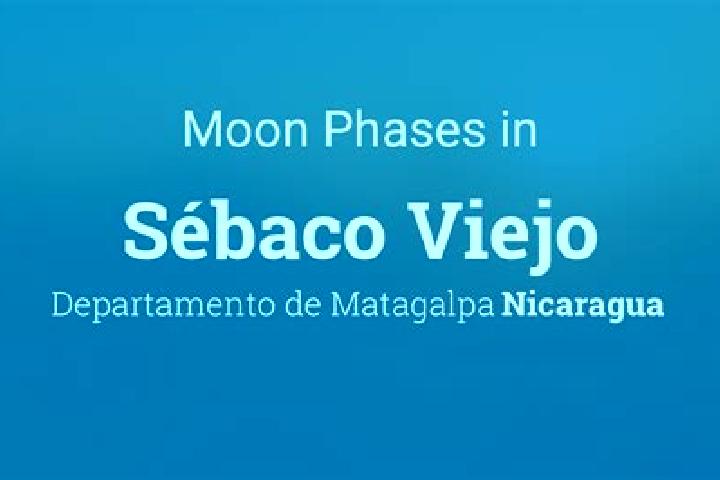 Moon Phases in

Sébaco Viejo

Departamento de Matagalpa Nicaragua